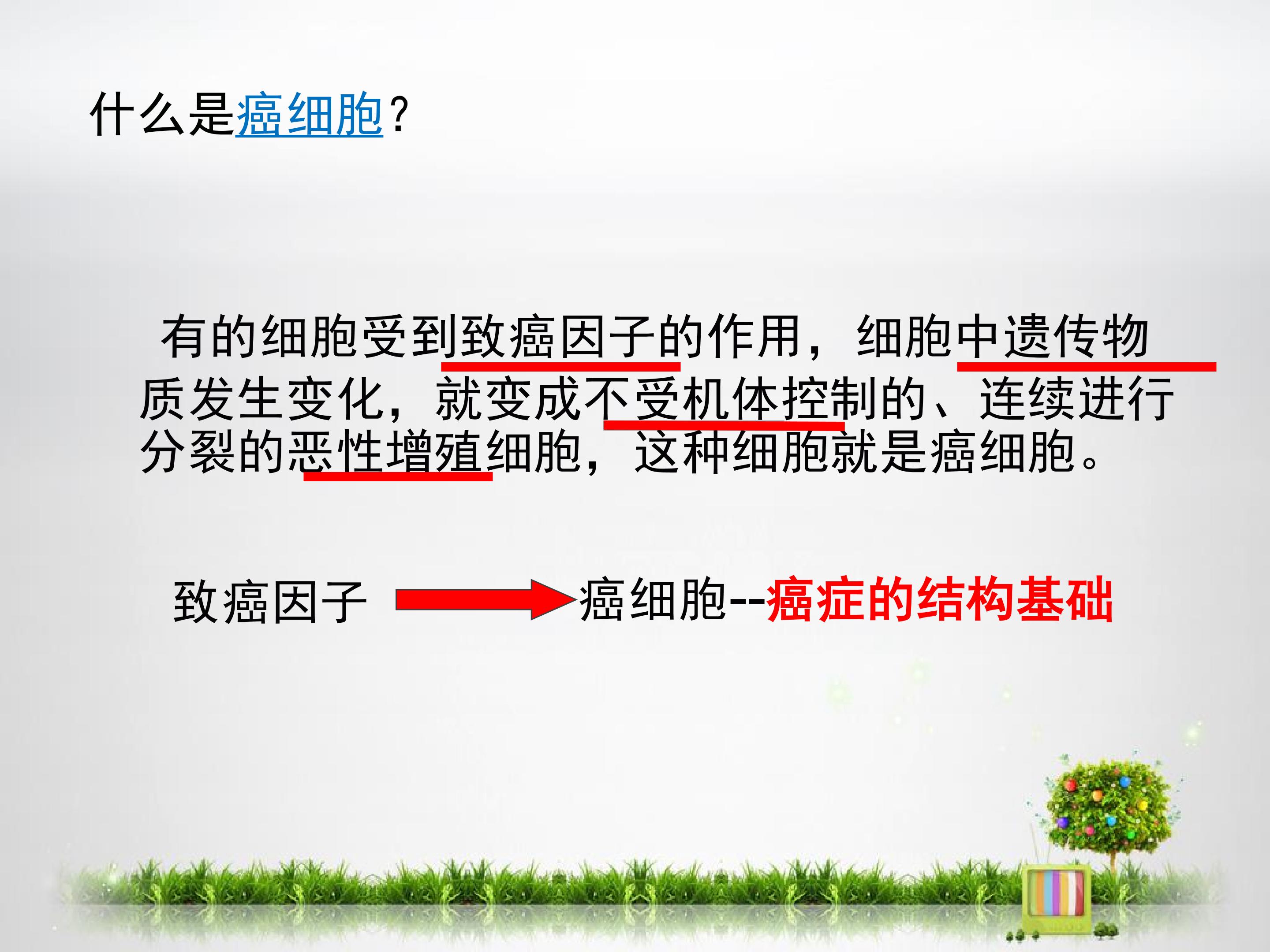 什么是癌细胞？

有的细胞受到致癌因子的作用，细胞中遗传物质发生变化，就变成不受机体控制的、连续进行分裂的恶性增殖细胞，这种细胞就是癌细胞。

致癌因子 癌细胞--癌症的结构基础